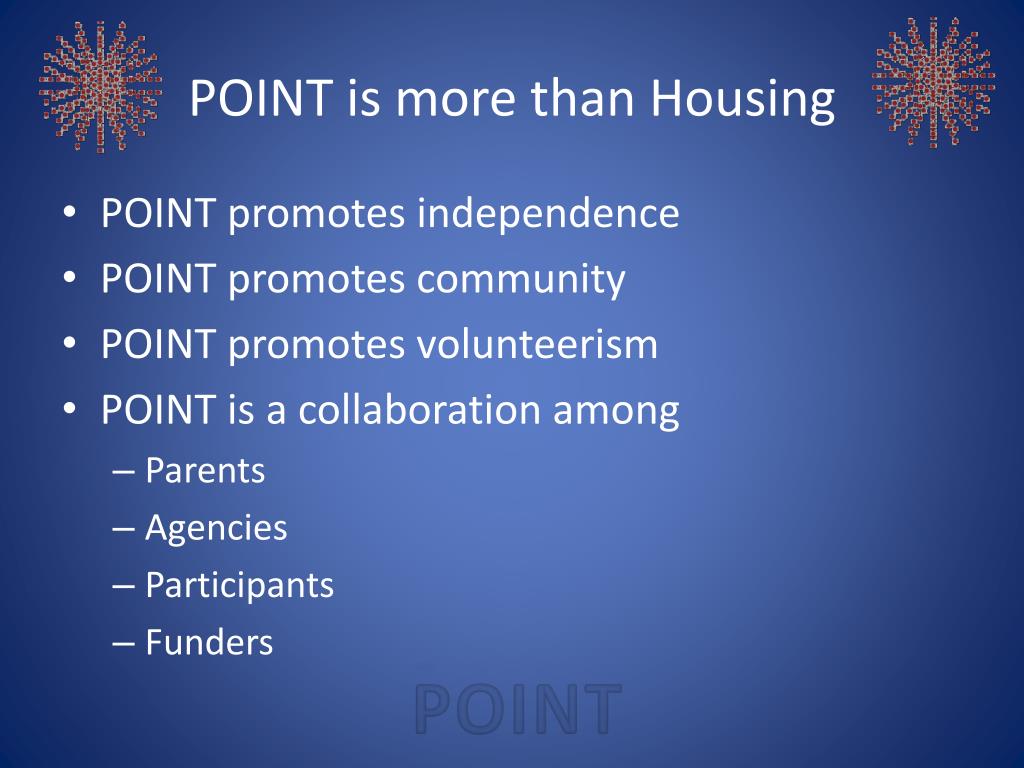 POINT is more than Housing

• POINT promotes independence
• POINT promotes community
• POINT promotes volunteerism
• POINT is a collaboration among
– Parents
– Agencies
– Participants
– Funders

POINT